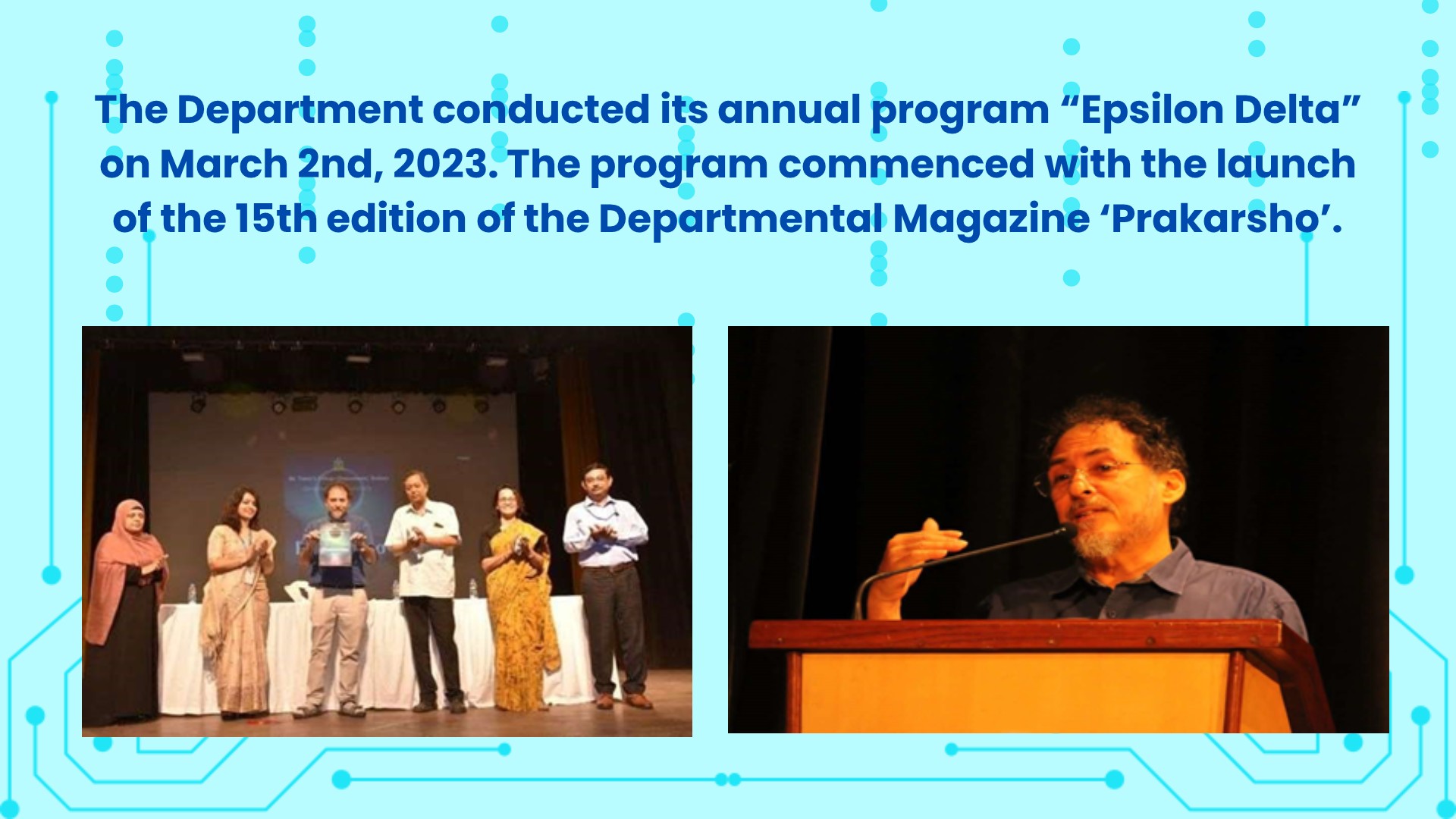 The Department conducted its annual program “Epsilon Delta” on March 2nd, 2023. The program commenced with the launch of the 15th edition of the Departmental Magazine ‘Prakarsho’.